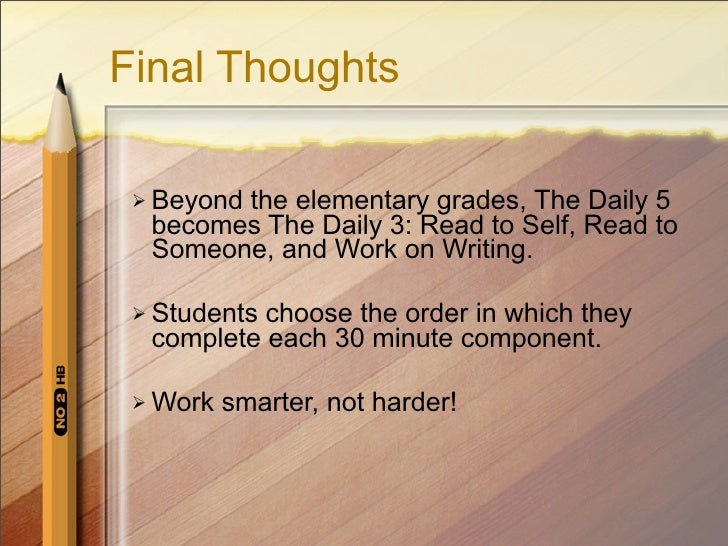 Final Thoughts

➢ Beyond the elementary grades, The Daily 5 becomes The Daily 3: Read to Self, Read to Someone, and Work on Writing.

➢ Students choose the order in which they complete each 30 minute component.

➢ Work smarter, not harder!

NO 2 HB